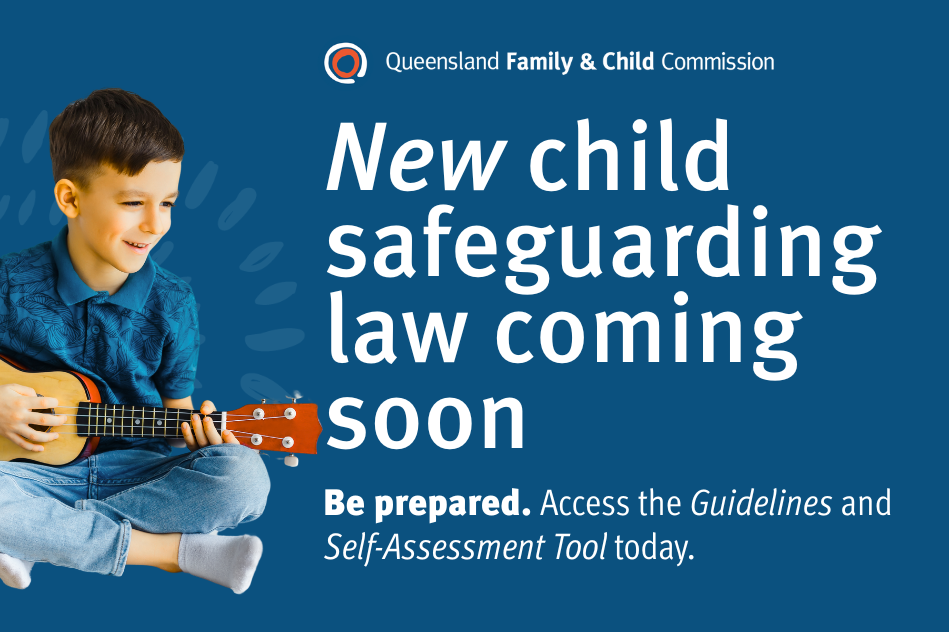 Queensland Family & Child Commission

New child safeguarding law coming soon

Be prepared. Access the Guidelines and Self-Assessment Tool today.